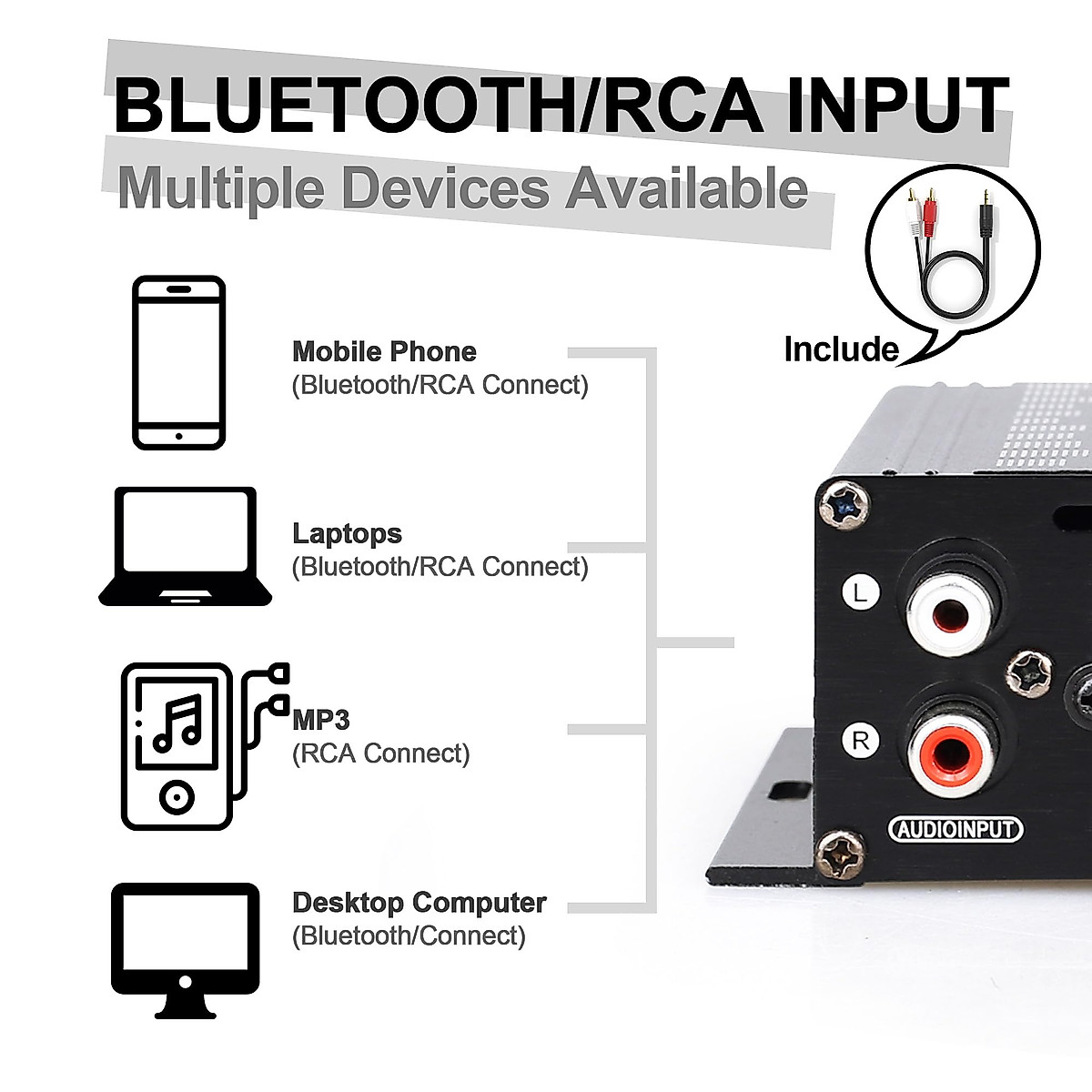 BLUETOOTH/RCA INPUT
Multiple Devices Available

Include

Mobile Phone
(Bluetooth/RCA Connect)

Laptops
(Bluetooth/RCA Connect)

MP3
(RCA Connect)

Desktop Computer
(Bluetooth/Connect)

L
R
AUDIOINPUT